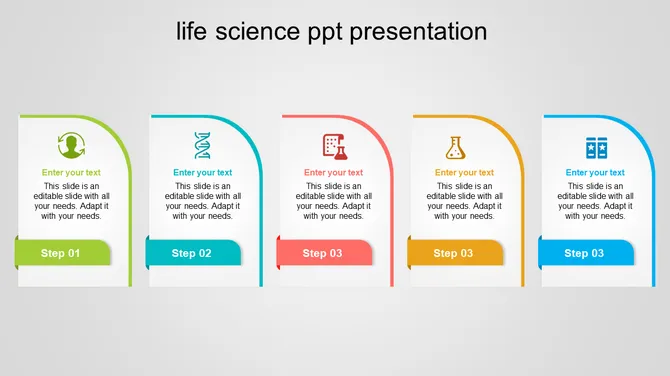 life science ppt presentation

Enter your text
This slide is an editable slide with all your needs. Adapt it with your needs.
Step 01

Enter your text
This slide is an editable slide with all your needs. Adapt it with your needs.
Step 02

Enter your text
This slide is an editable slide with all your needs. Adapt it with your needs.
Step 03

Enter your text
This slide is an editable slide with all your needs. Adapt it with your needs.
Step 03

Enter your text
This slide is an editable slide with all your needs. Adapt it with your needs.
Step 03